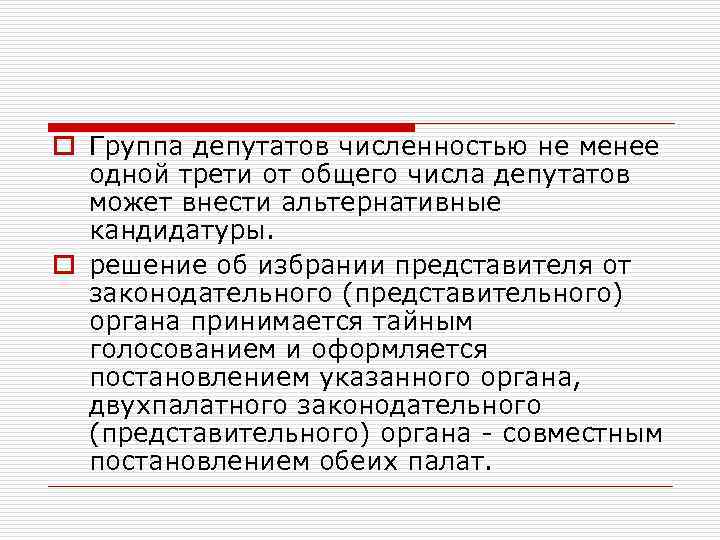 Группа депутатов численностью не менее одной трети от общего числа депутатов может внести альтернативные кандидатуры.

решение об избрании представителя от законодательного (представительного) органа принимается тайным голосованием и оформляется постановлением указанного органа, двухпалатного законодательного (представительного) органа - совместным постановлением обеих палат.